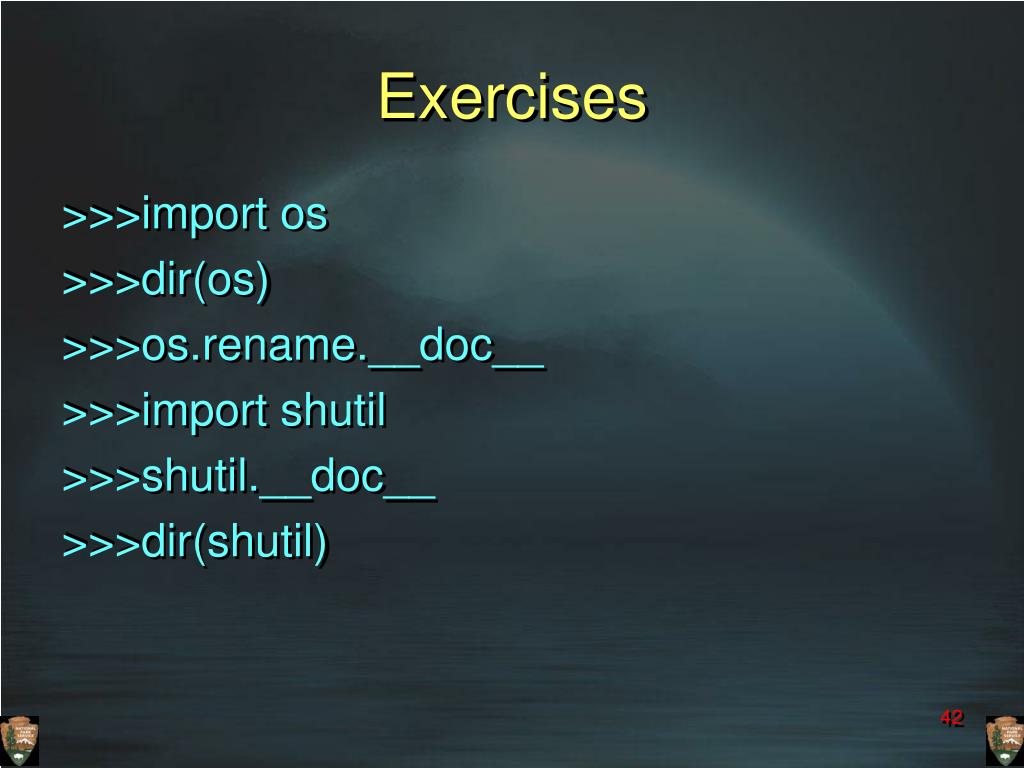 Exercises

>>>import os

>>>dir(os)

>>>os.rename.__doc__

>>>import shutil

>>>shutil.__doc__

>>>dir(shutil)

42